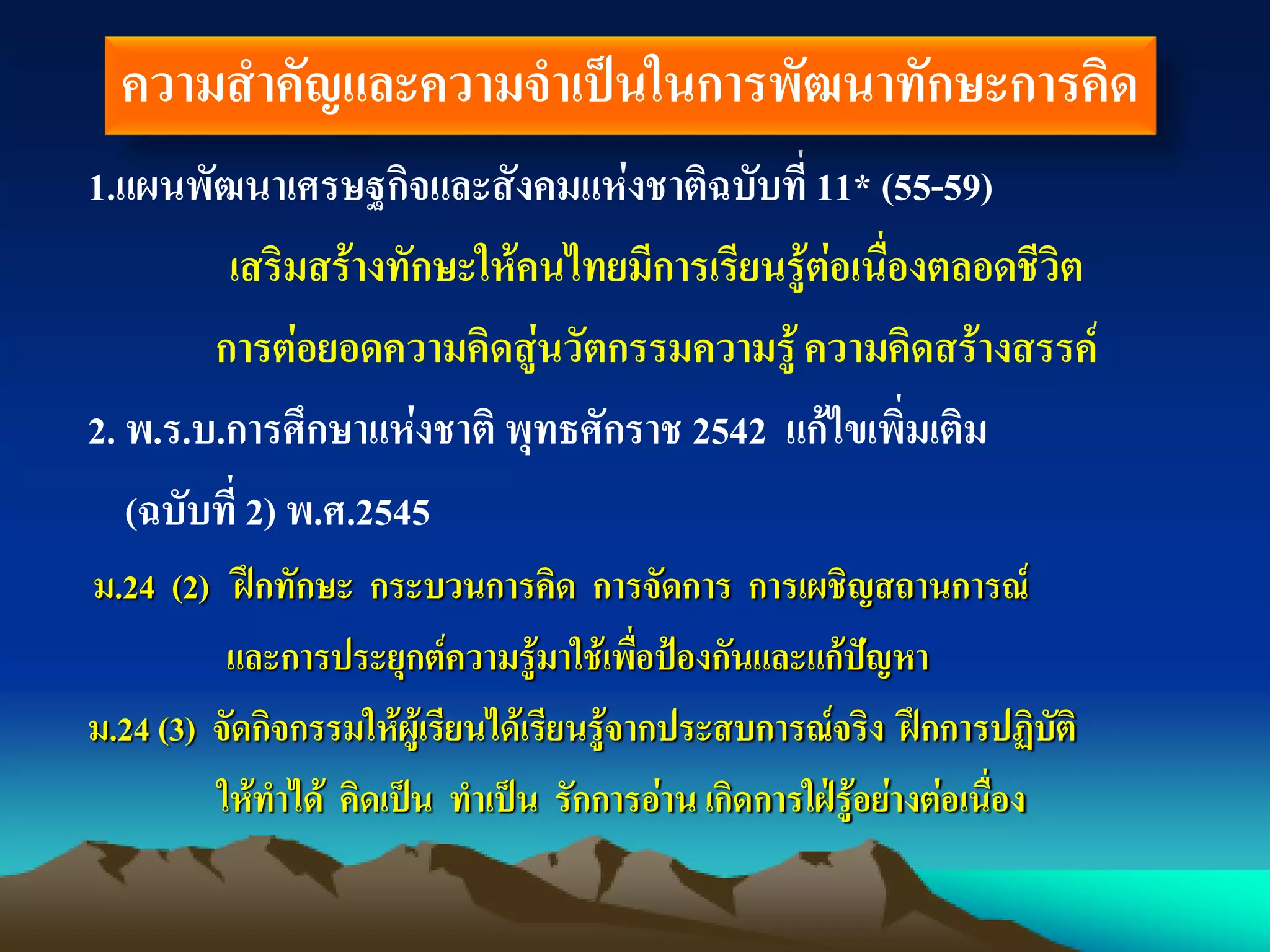 ความสำคัญและความจำเป็นในการพัฒนาทักษะการคิด

1.แผนพัฒนาเศรษฐกิจและสังคมแห่งชาติฉบับที่ 11* (55-59)

เสริมสร้างทักษะให้คนไทยมีการเรียนรู้ต่อเนื่องตลอดชีวิต

การต่อยอดความคิดสู่นวัตกรรมความรู้ ความคิดสร้างสรรค์

2. พ.ร.บ.การศึกษาแห่งชาติ พุทธศักราช 2542 แก้ไขเพิ่มเติม (ฉบับที่ 2) พ.ศ.2545

ม.24 (2) ฝึกทักษะ กระบวนการคิด การจัดการ การเผชิญสถานการณ์ และการประยุกต์ความรู้มาใช้เพื่อป้องกันและแก้ปัญหา

ม.24 (3) จัดกิจกรรมให้ผู้เรียนได้เรียนรู้จากประสบการณ์จริง ฝึกการปฏิบัติ ให้ทำได้ คิดเป็น ทำเป็น รักการอ่าน เกิดการใฝ่รู้อย่างต่อเนื่อง